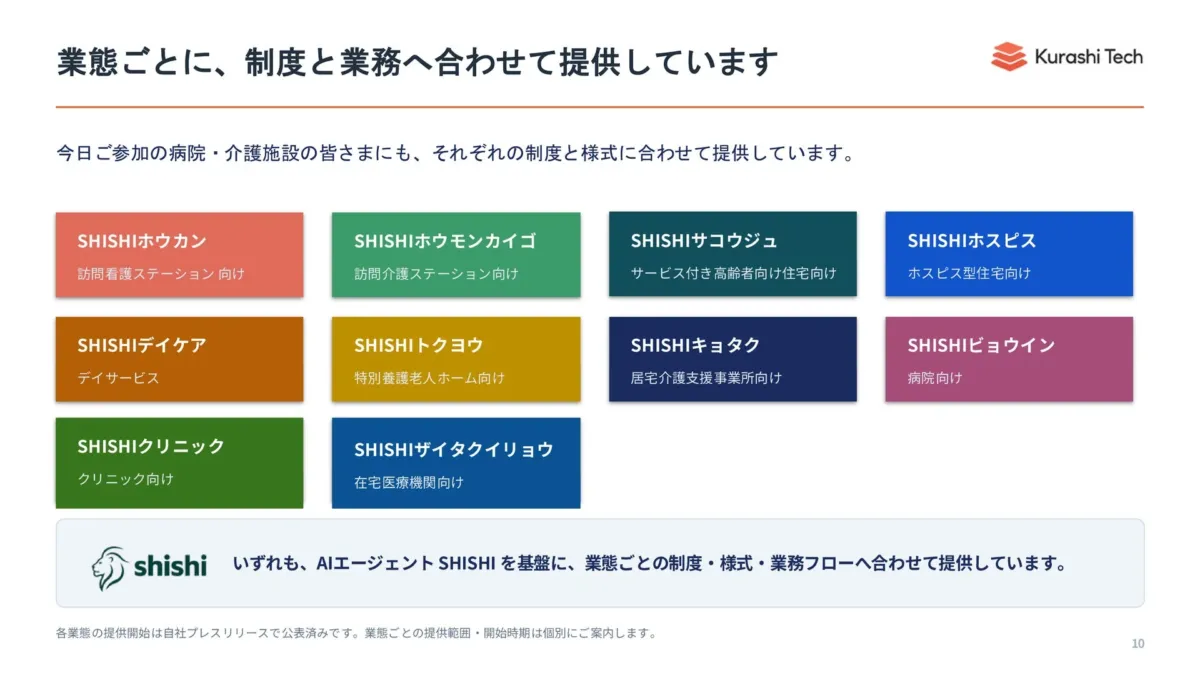 業態ごとに、制度と業務へ合わせて提供しています

Kurashi Tech

今日ご参加の病院・介護施設の皆さまにも、それぞれの制度と様式に合わせて提供しています。

SHISHIホウカン
訪問看護ステーション 向け

SHISHIホウモンカイゴ
訪問介護ステーション向け

SHISHIサコウジュ
サービス付き高齢者向け住宅向け

SHISHIホスピス
ホスピス型住宅向け

SHISHIデイケア
デイサービス

SHISHIトクヨウ
特別養護老人ホーム向け

SHISHIキョタク
居宅介護支援事業所向け

SHISHIビョウイン
病院向け

SHISHIクリニック
クリニック向け

SHISHIザイタクイリョウ
在宅医療機関向け

shishi
いずれも、AIエージェント SHISHI を基盤に、業態ごとの制度・様式・業務フローへ合わせて提供しています。

各業態の提供開始は自社プレスリリースで公表済みです。業態ごとの提供範囲・開始時期は個別にご案内します。

10